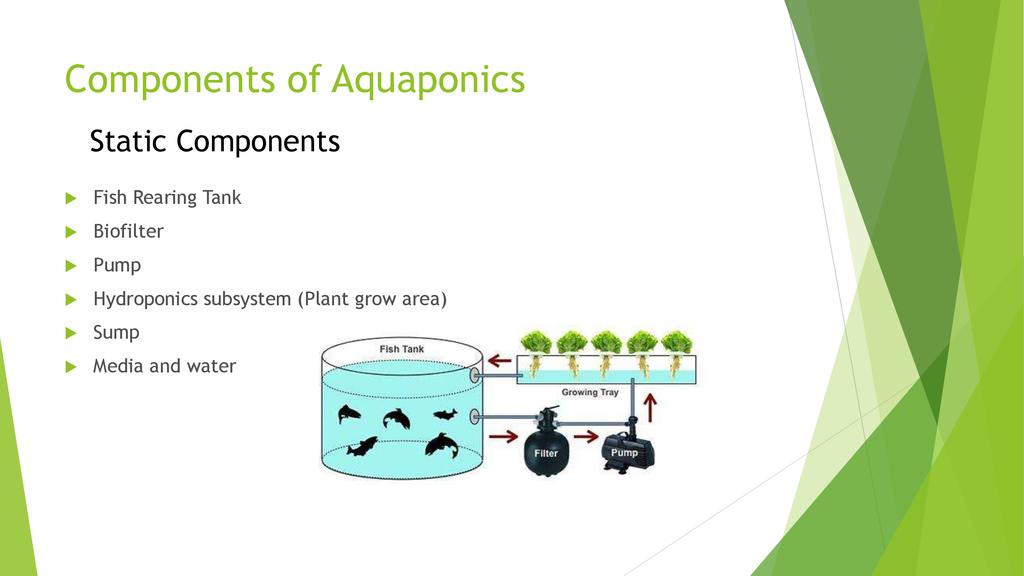 Components of Aquaponics

Static Components

Fish Rearing Tank

Biofilter

Pump

Hydroponics subsystem (Plant grow area)

Sump

Media and water

Fish Tank

Growing Tray

Filter

Pump